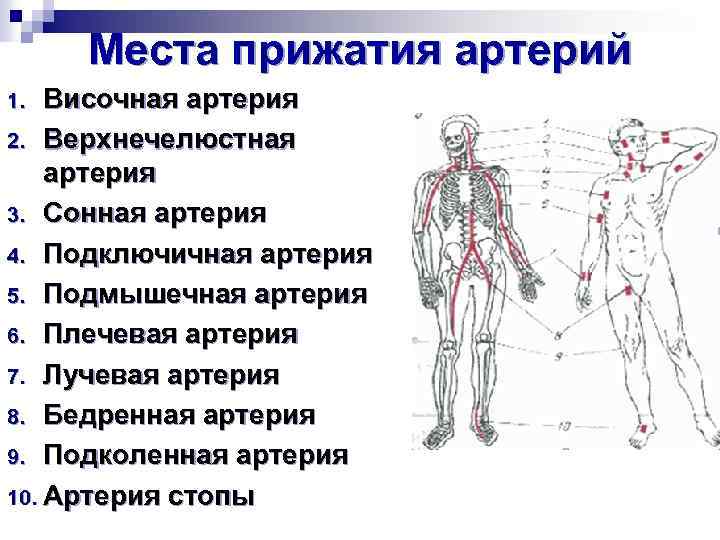 Места прижатия артерий

1. Височная артерия
2. Верхнечелюстная артерия
3. Сонная артерия
4. Подключичная артерия
5. Подмышечная артерия
6. Плечевая артерия
7. Лучевая артерия
8. Бедренная артерия
9. Подколенная артерия
10. Артерия стопы

1
2
3
4
5
6
7
8
9
10